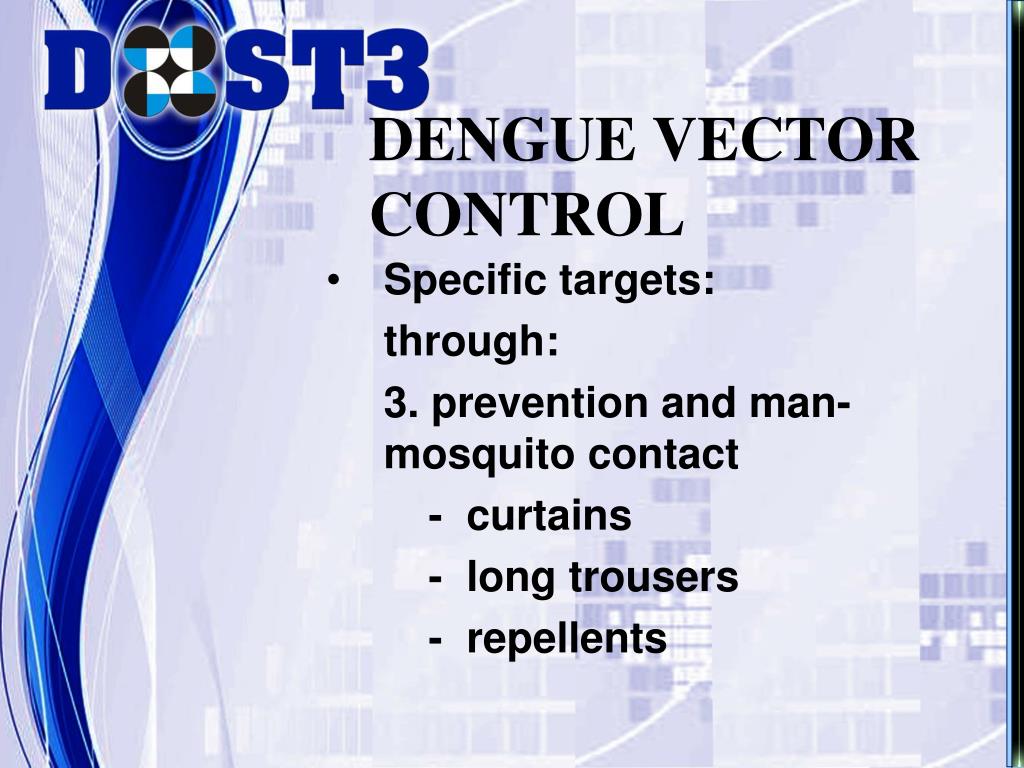 DOST3

DENGUE VECTOR CONTROL

• Specific targets:
through:
3. prevention and man-mosquito contact
- curtains
- long trousers
- repellents